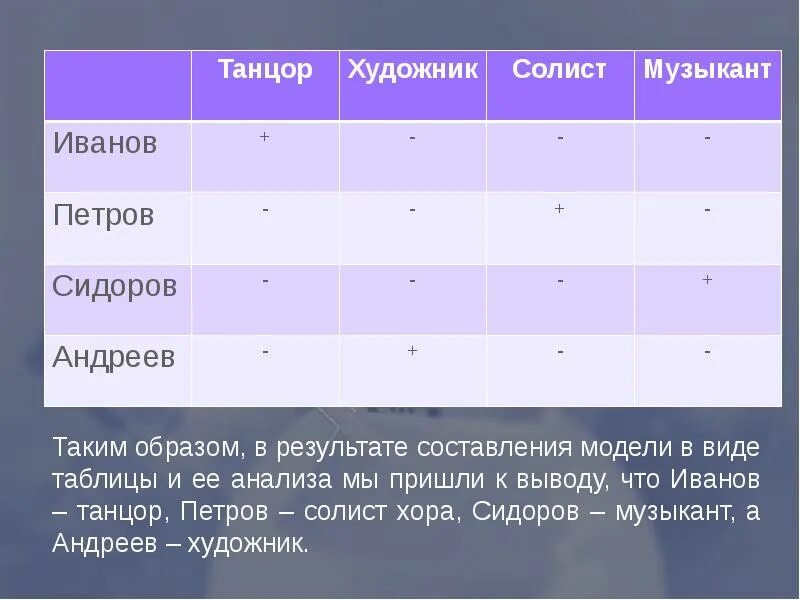 |  | Танцор | Художник | Солист | Музыкант |
|---|---|---|---|---|
| Иванов | + | - | - | - |
| Петров | - | - | + | - |
| Сидоров | - | - | - | + |
| Андреев | - | + | - | - |

Таким образом, в результате составления модели в виде таблицы и ее анализа мы пришли к выводу, что Иванов – танцор, Петров – солист хора, Сидоров – музыкант, а Андреев – художник.